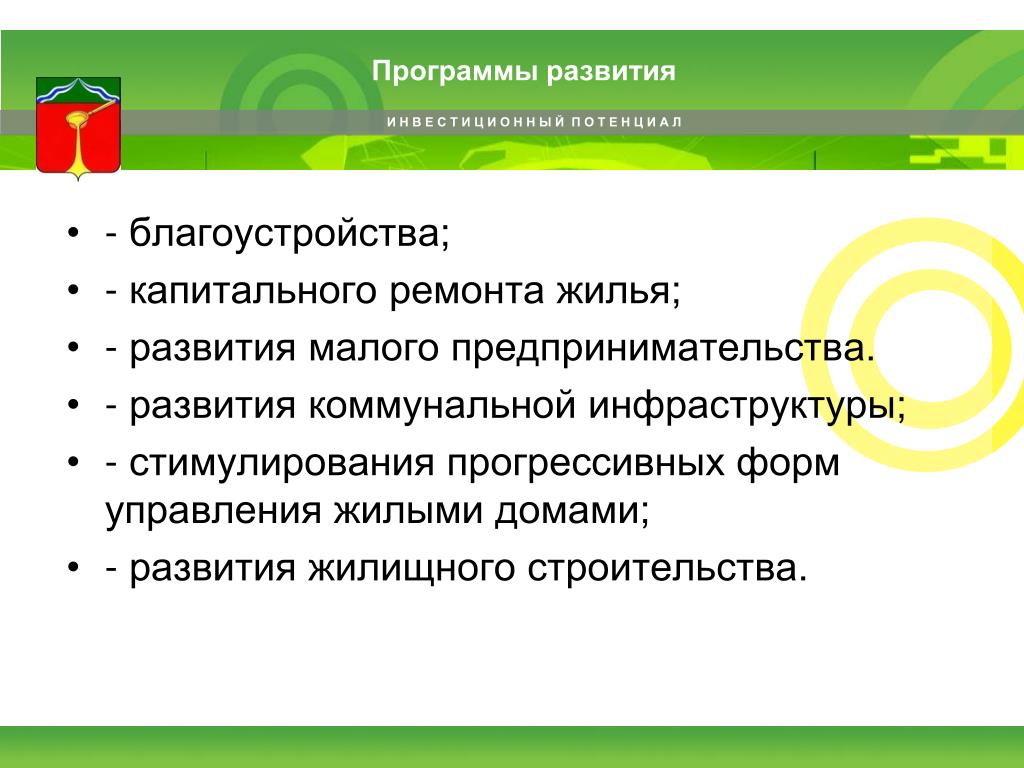 Программы развития

ИНВЕСТИЦИОННЫЙ ПОТЕНЦИАЛ

• - благоустройства;
• - капитального ремонта жилья;
• - развития малого предпринимательства.
• - развития коммунальной инфраструктуры;
• - стимулирования прогрессивных форм управления жилыми домами;
• - развития жилищного строительства.